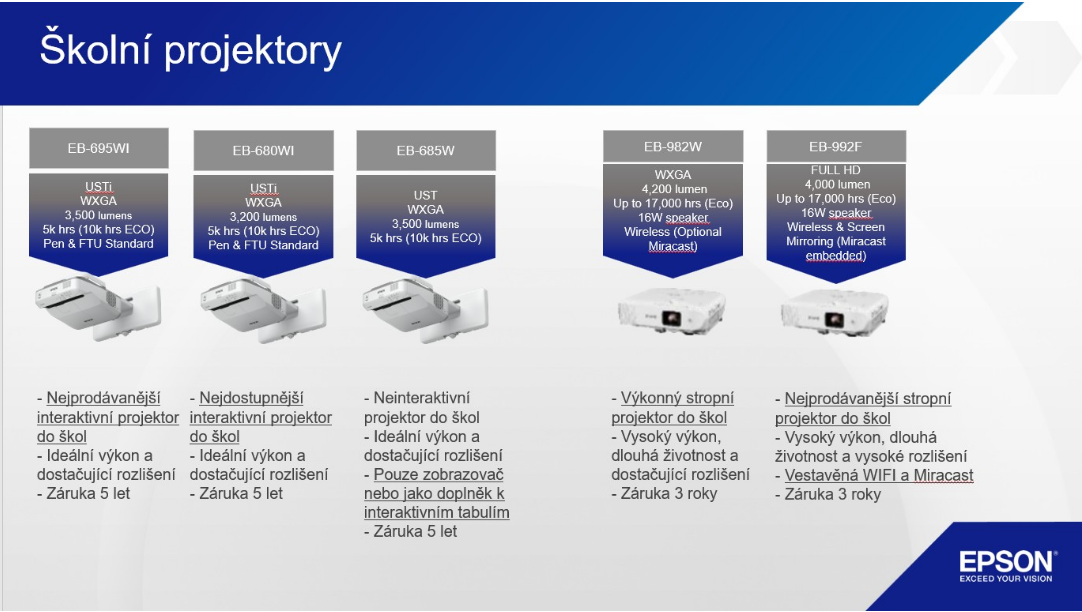 Školní projektory

EB-695WI

USTi
WXGA
3,500 lumens
5k hrs (10k hrs ECO)
Pen & FTU Standard

- Nejprodávanější interaktivní projektor do škol
- Ideální výkon a dostačující rozlišení
- Záruka 5 let

EB-680WI

USTi
WXGA
3,200 lumens
5k hrs (10k hrs ECO)
Pen & FTU Standard

- Nejdostupnější interaktivní projektor do škol
- Ideální výkon a dostačující rozlišení
- Záruka 5 let

EB-685W

UST
WXGA
3,500 lumens
5k hrs (10k hrs ECO)

- Neinteraktivní projektor do škol
- Ideální výkon a dostačující rozlišení
- Pouze zobrazovač nebo jako doplněk k interaktivním tabulím
- Záruka 5 let

EB-982W

WXGA
4,200 lumen
Up to 17,000 hrs (Eco)
16W speaker
Wireless (Optional Miracast)

- Výkonný stropní projektor do škol
- Vysoký výkon, dlouhá životnost a dostačující rozlišení
- Záruka 3 roky

EB-992F

FULL HD
4,000 lumen
Up to 17,000 hrs (Eco)
16W speaker
Wireless & Screen Mirroring (Miracast embedded)

- Nejprodávanější stropní projektor do škol
- Vysoký výkon, dlouhá životnost a vysoké rozlišení
- Vestavěná WIFI a Miracast
- Záruka 3 roky

EPSON
EXCEED YOUR VISION